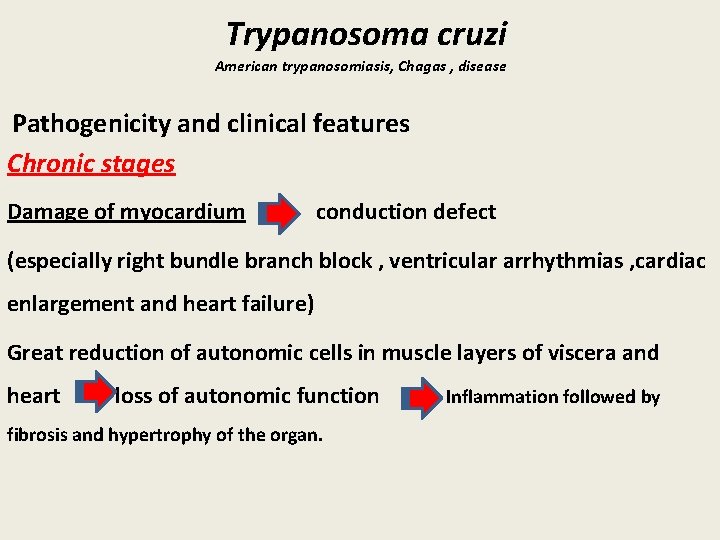 Trypanosoma cruzi
American trypanosomiasis, Chagas , disease

Pathogenicity and clinical features

Chronic stages

Damage of myocardium conduction defect

(especially right bundle branch block , ventricular arrhythmias ,cardiac enlargement and heart failure)

Great reduction of autonomic cells in muscle layers of viscera and heart loss of autonomic function Inflammation followed by fibrosis and hypertrophy of the organ.